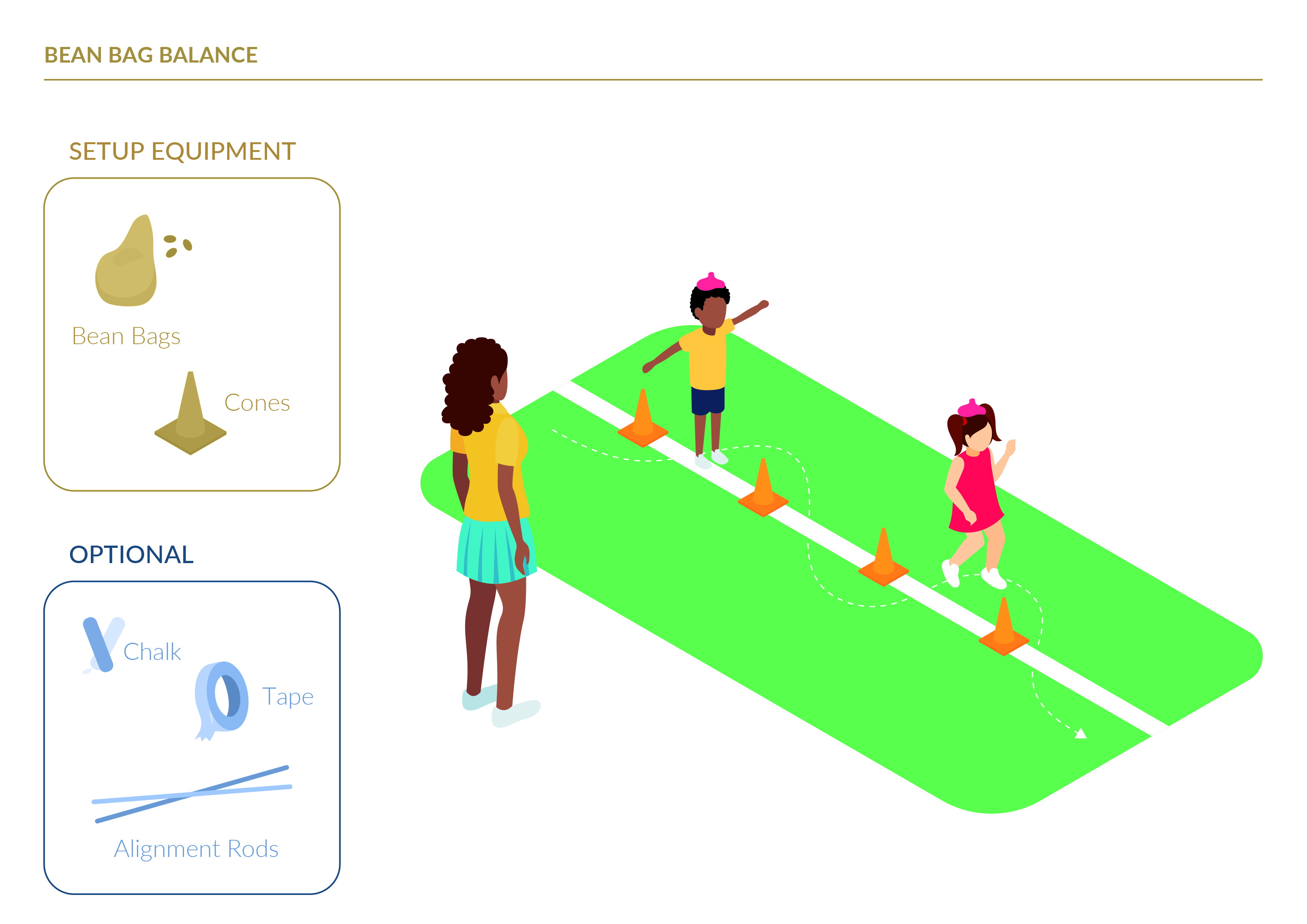 BEAN BAG BALANCE

SETUP EQUIPMENT

Bean Bags

Cones

OPTIONAL

Chalk

Tape

Alignment Rods